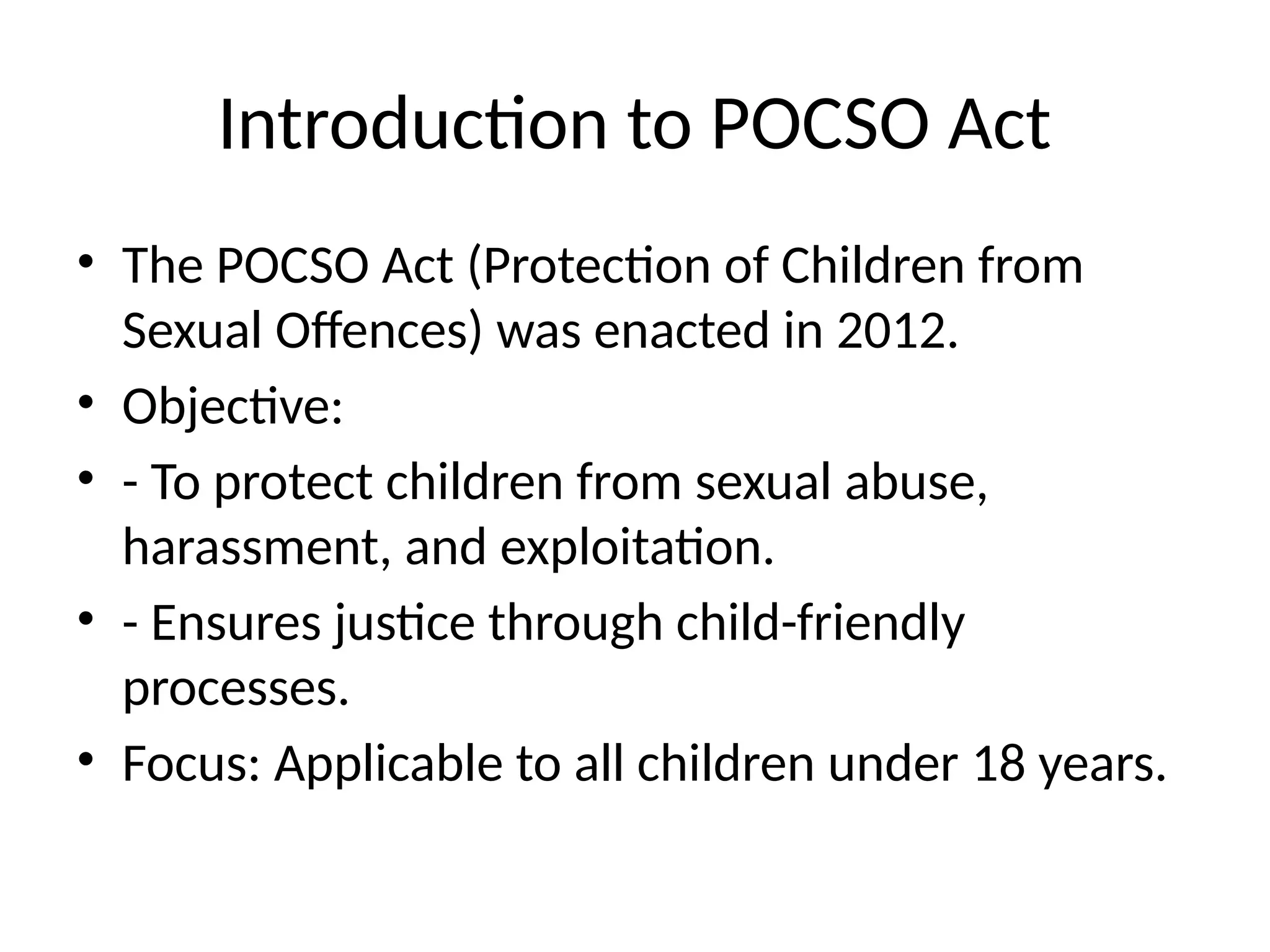 Introduction to POCSO Act

• The POCSO Act (Protection of Children from Sexual Offences) was enacted in 2012.
• Objective:
• - To protect children from sexual abuse, harassment, and exploitation.
• - Ensures justice through child-friendly processes.
• Focus: Applicable to all children under 18 years.